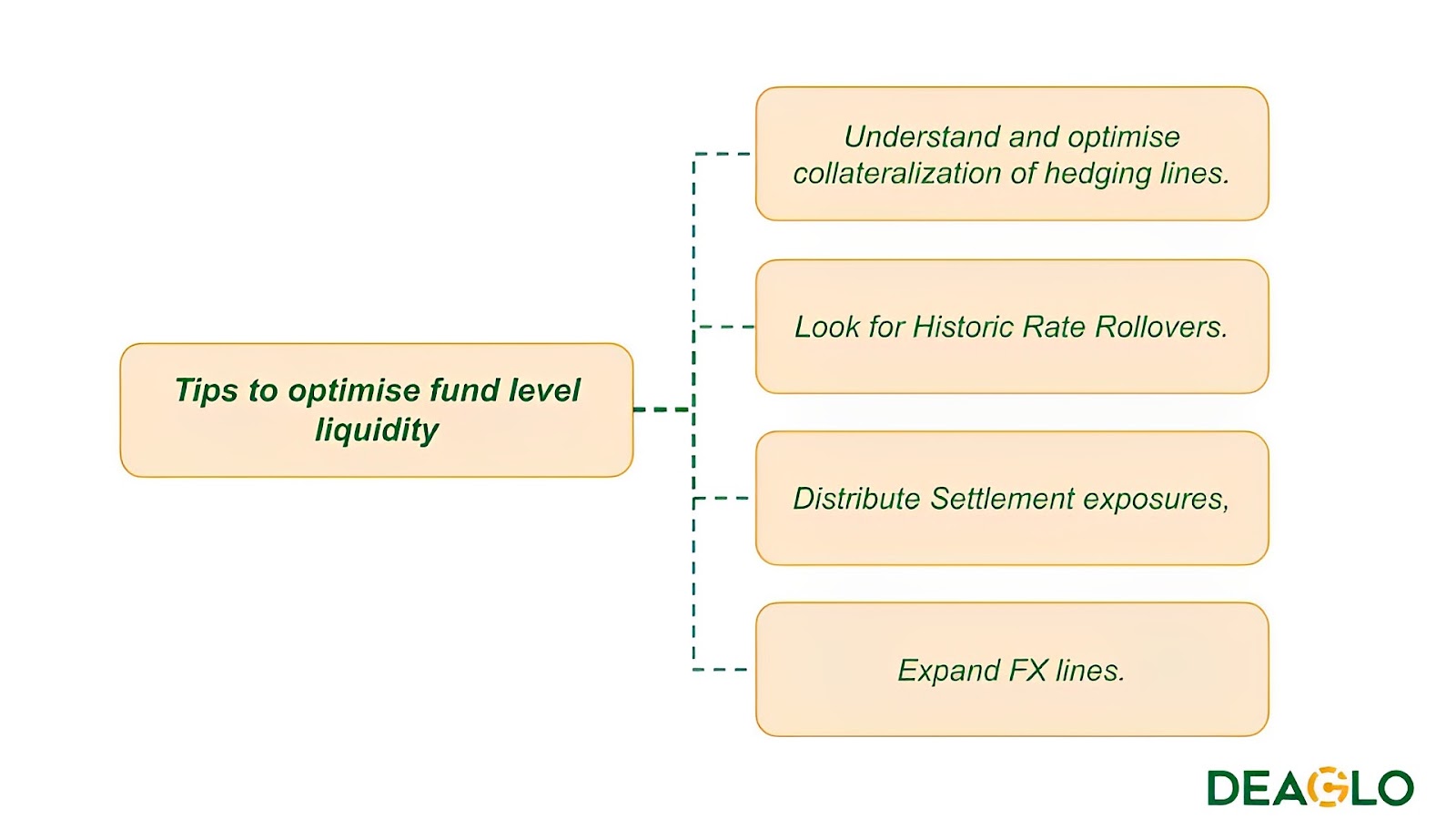 Tips to optimise fund level liquidity

Understand and optimise collateralization of hedging lines.

Look for Historic Rate Rollovers.

Distribute Settlement exposures,

Expand FX lines.

DEAGLO